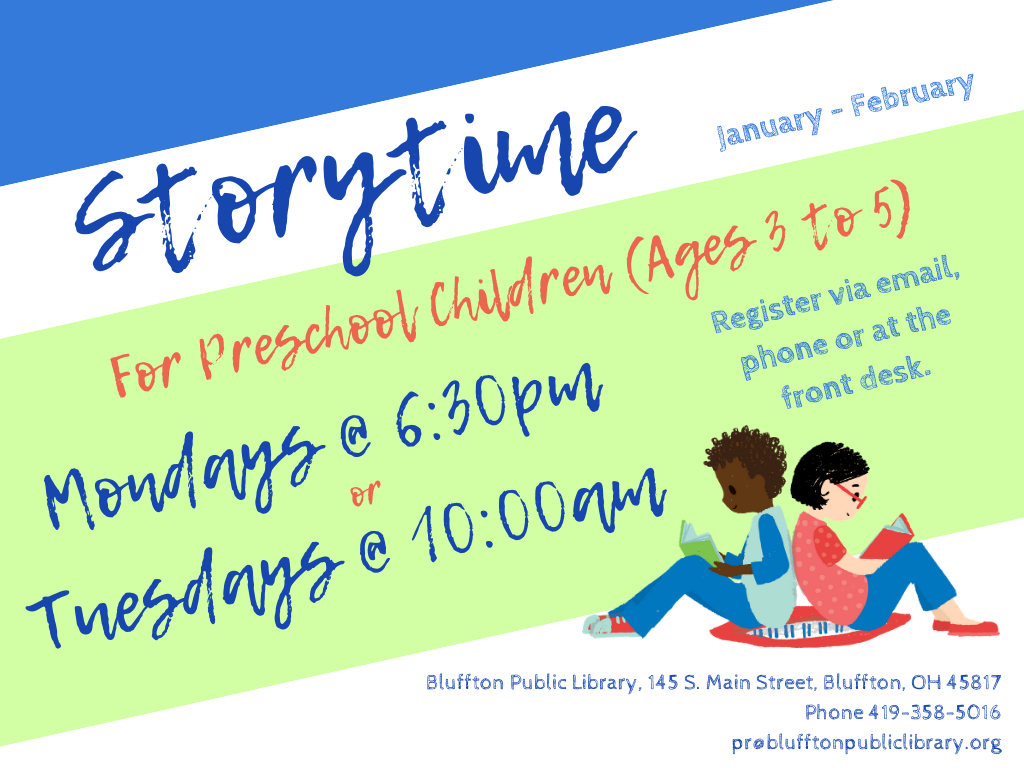 Storytime

January - February

For Preschool Children (Ages 3 to 5)

Register via email, phone or at the front desk.

Mondays @ 6:30pm
or
Tuesdays @ 10:00am

Bluffton Public Library, 145 S. Main Street, Bluffton, OH 45817
Phone 419-358-5016
pr@blufftonpubliclibrary.org